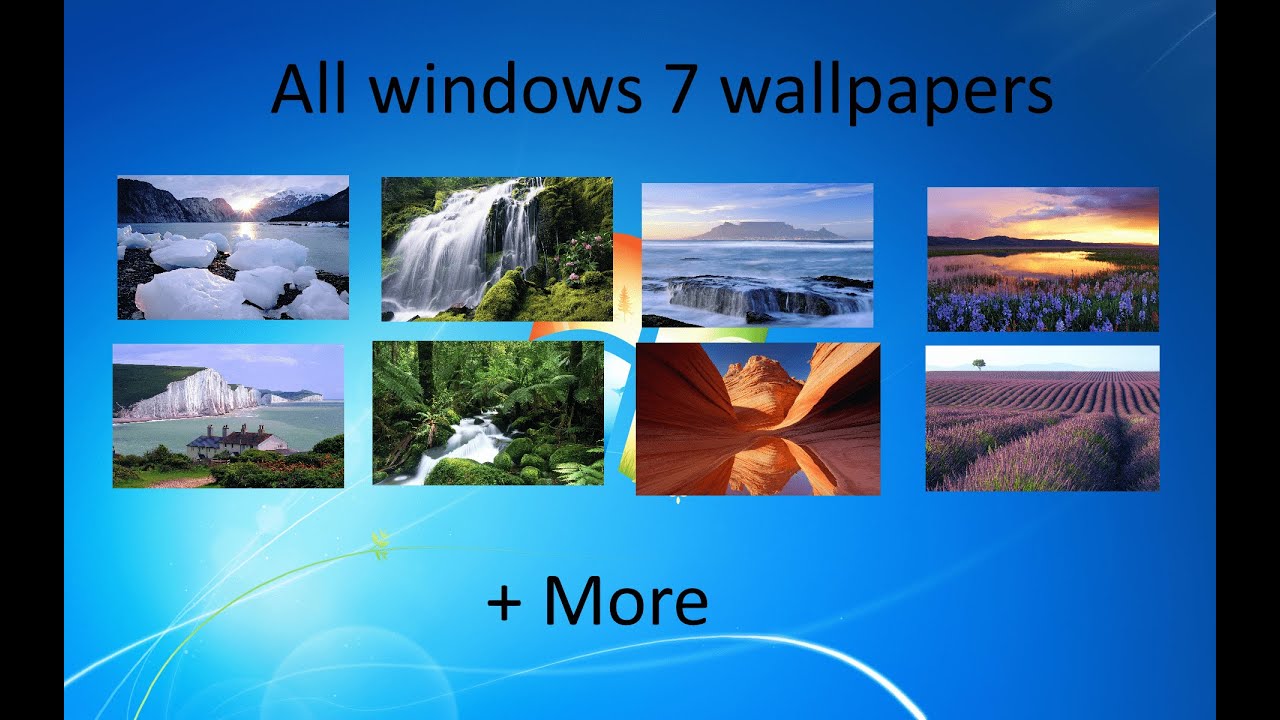 All windows 7 wallpapers

+ More